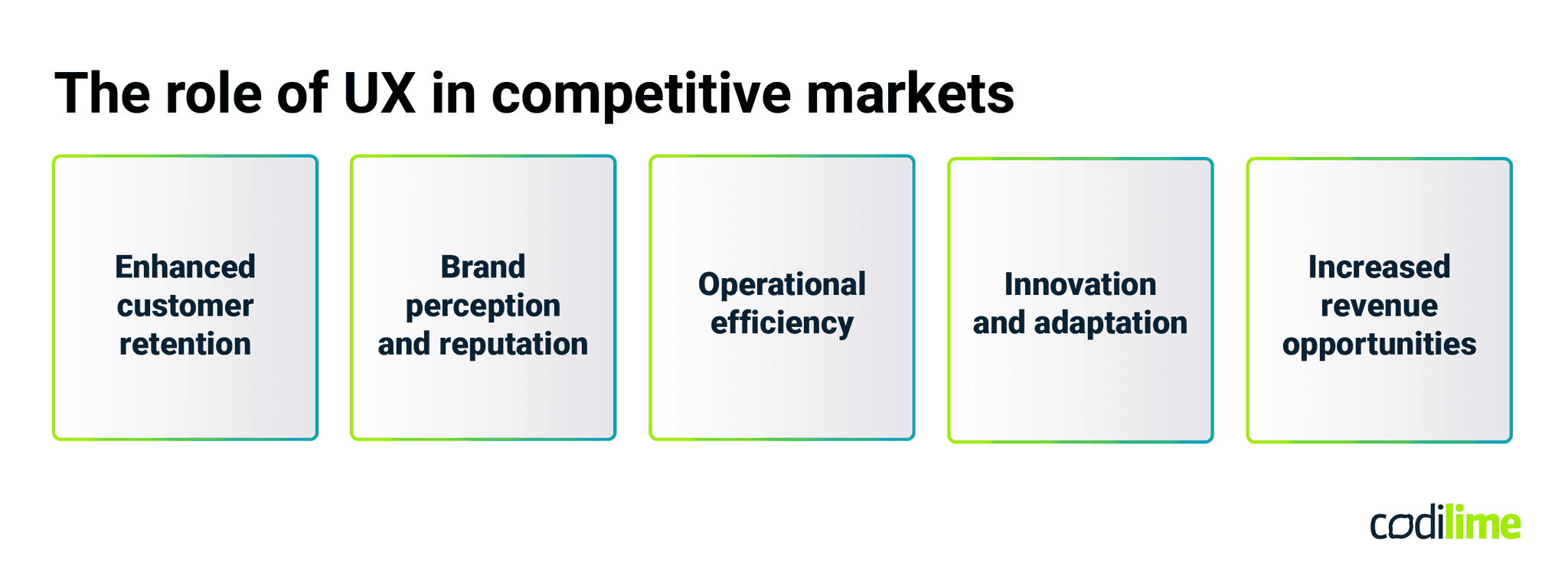 The role of UX in competitive markets

Enhanced customer retention

Brand perception and reputation

Operational efficiency

Innovation and adaptation

Increased revenue opportunities

codilime